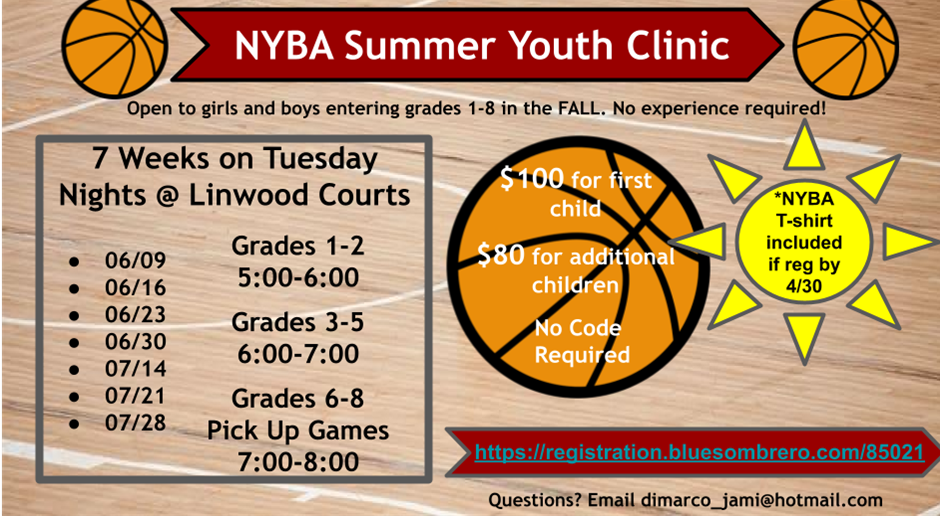 NYBA Summer Youth Clinic

Open to girls and boys entering grades 1-8 in the FALL. No experience required!

7 Weeks on Tuesday Nights @ Linwood Courts

- 06/09
- 06/16
- 06/23
- 06/30
- 07/14
- 07/21
- 07/28

Grades 1-2
5:00-6:00

Grades 3-5
6:00-7:00

Grades 6-8
Pick Up Games
7:00-8:00

$100 for first child

$80 for additional children

No Code Required

*NYBA T-shirt included if reg by 4/30

https://registration.bluesombrero.com/85021

Questions? Email dimarco_jami@hotmail.com